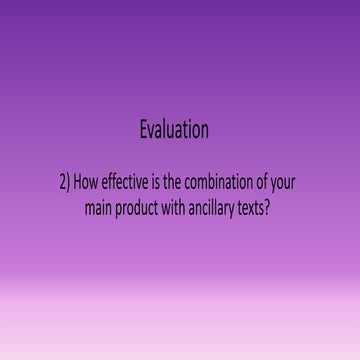 Evaluation

2) How effective is the combination of your main product with ancillary texts?